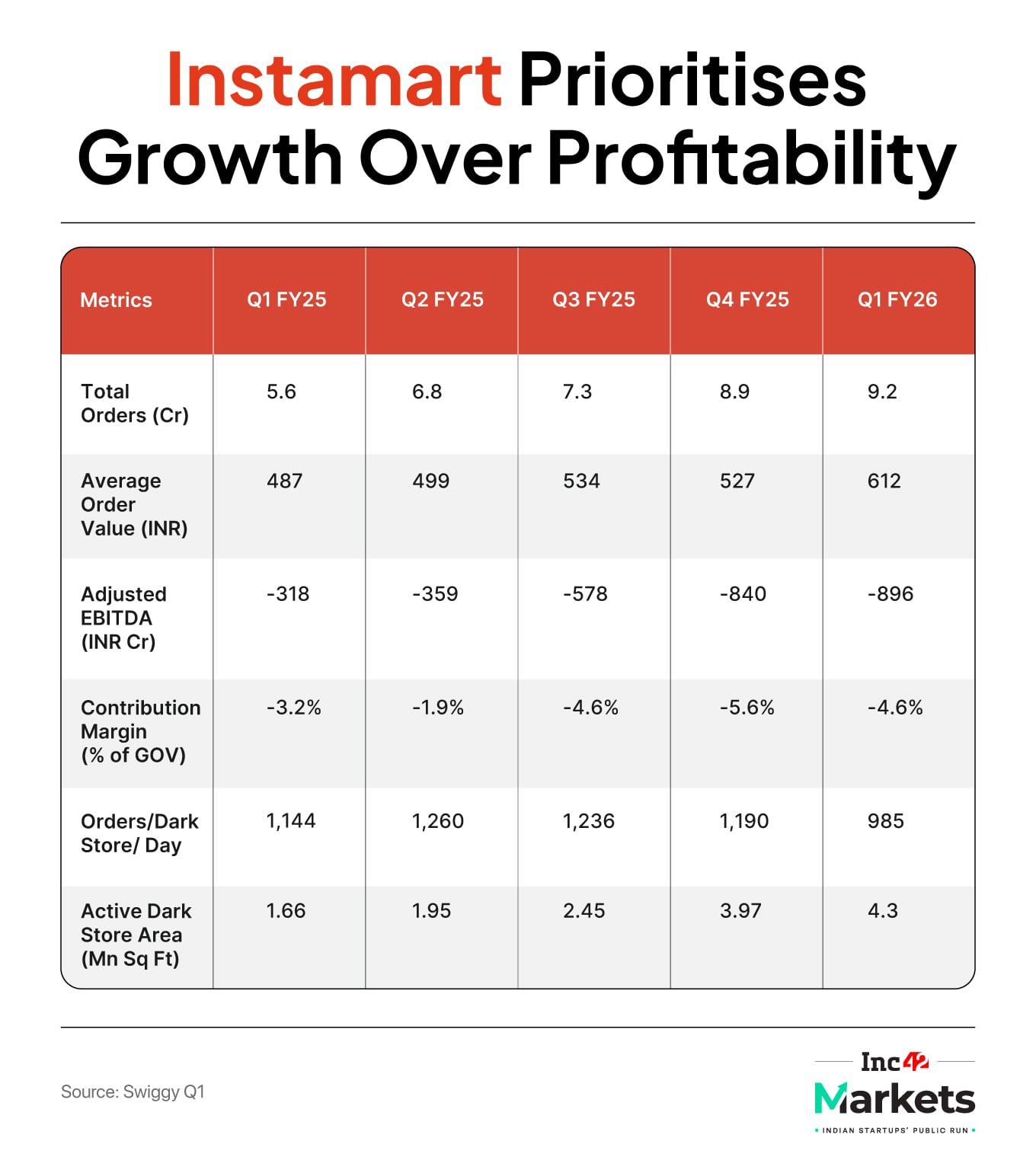 Instamart Prioritises Growth Over Profitability

| Metrics | Q1 FY25 | Q2 FY25 | Q3 FY25 | Q4 FY25 | Q1 FY26 |
|---|---|---|---|---|---|
| Total Orders (Cr) | 5.6 | 6.8 | 7.3 | 8.9 | 9.2 |
| Average Order Value (INR) | 487 | 499 | 534 | 527 | 612 |
| Adjusted EBITDA (INR Cr) | -318 | -359 | -578 | -840 | -896 |
| Contribution Margin (% of GOV) | -3.2% | -1.9% | -4.6% | -5.6% | -4.6% |
| Orders/Dark Store/ Day | 1,144 | 1,260 | 1,236 | 1,190 | 985 |
| Active Dark Store Area (Mn Sq Ft) | 1.66 | 1.95 | 2.45 | 3.97 | 4.3 |

Source: Swiggy Q1

Inc42
Markets
INDIAN STARTUPS' PUBLIC RUN